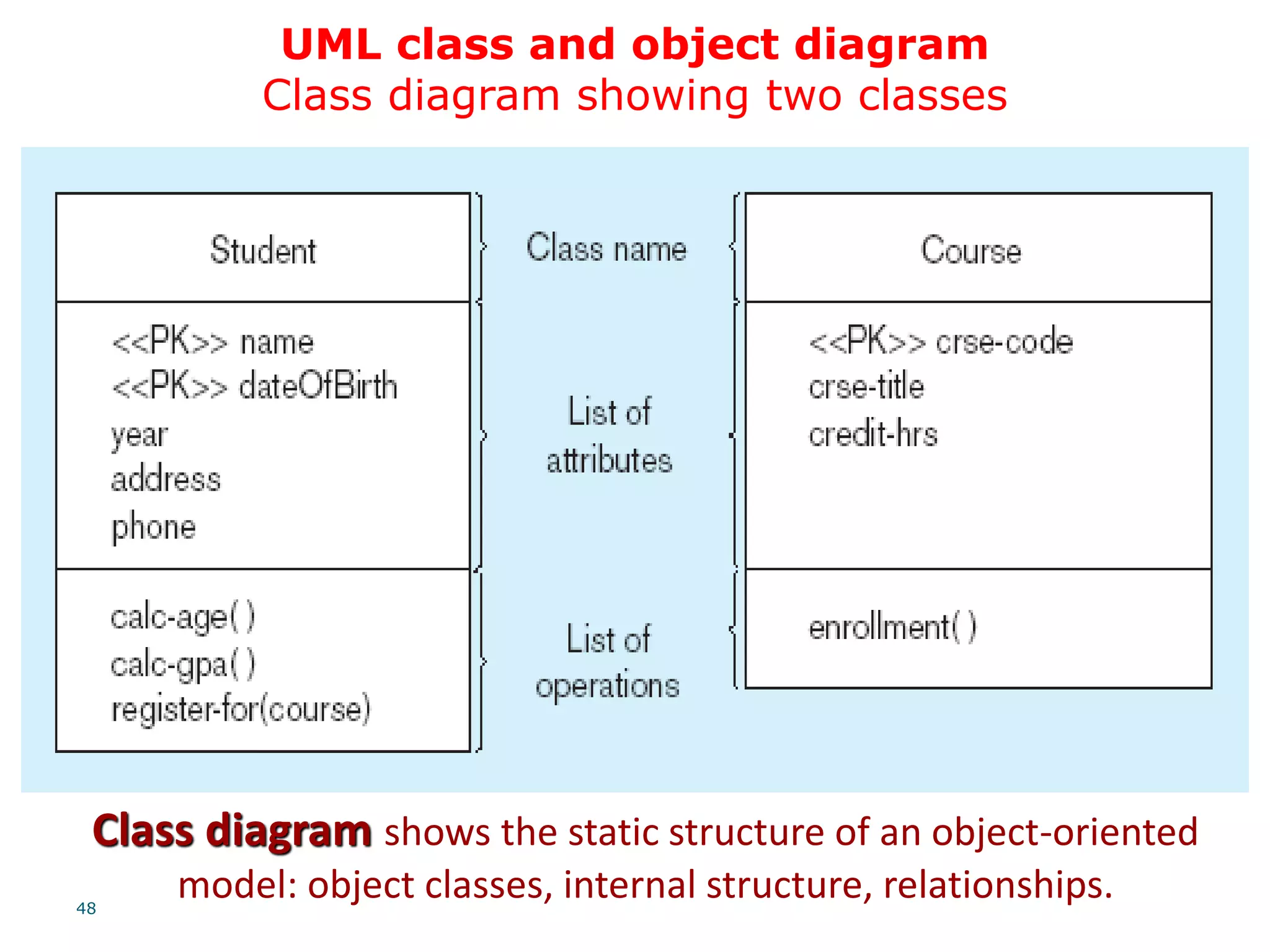 UML class and object diagram
Class diagram showing two classes

Student

<<PK>> name
<<PK>> dateOfBirth
year
address
phone

calc-age( )
calc-gpa( )
register-for(course)

Class name

List of attributes

List of operations

Course

<<PK>> crse-code
crse-title
credit-hrs

enrollment( )

Class diagram shows the static structure of an object-oriented model: object classes, internal structure, relationships.

48